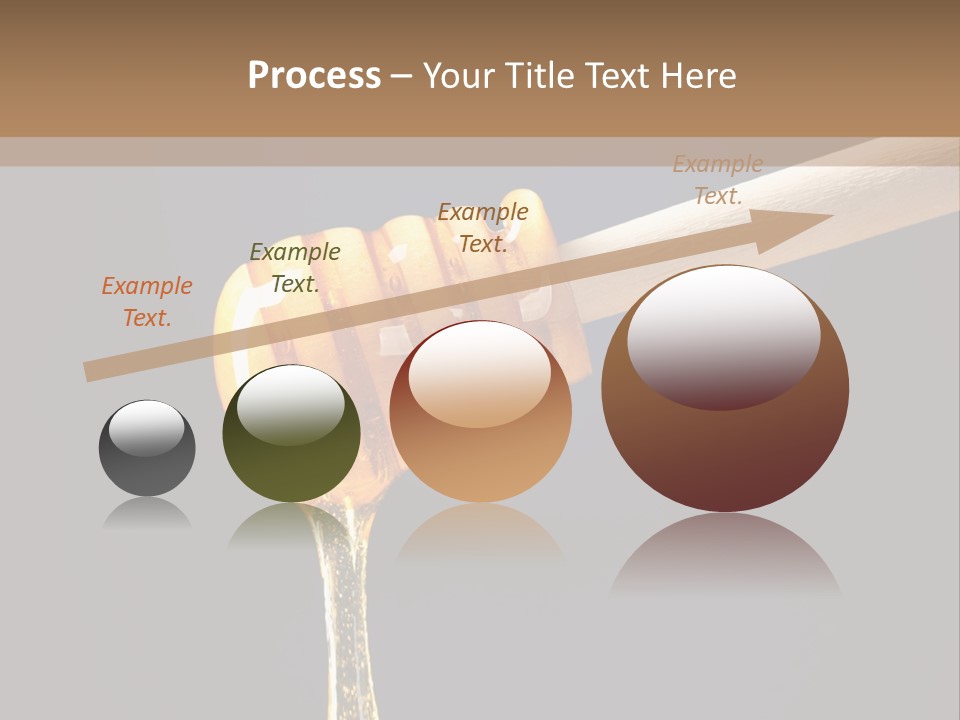 Process – Your Title Text Here

Example Text.

Example Text.

Example Text.

Example Text.